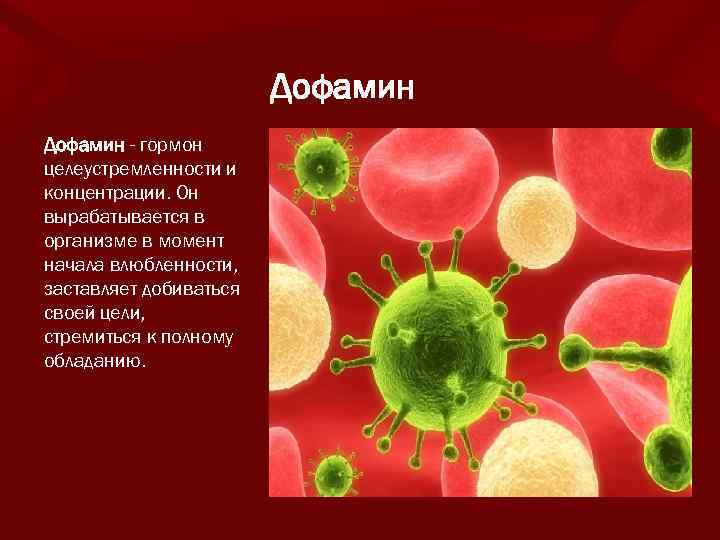 Дофамин

Дофамин - гормон целеустремленности и концентрации. Он вырабатывается в организме в момент начала влюбленности, заставляет добиваться своей цели, стремиться к полному обладанию.